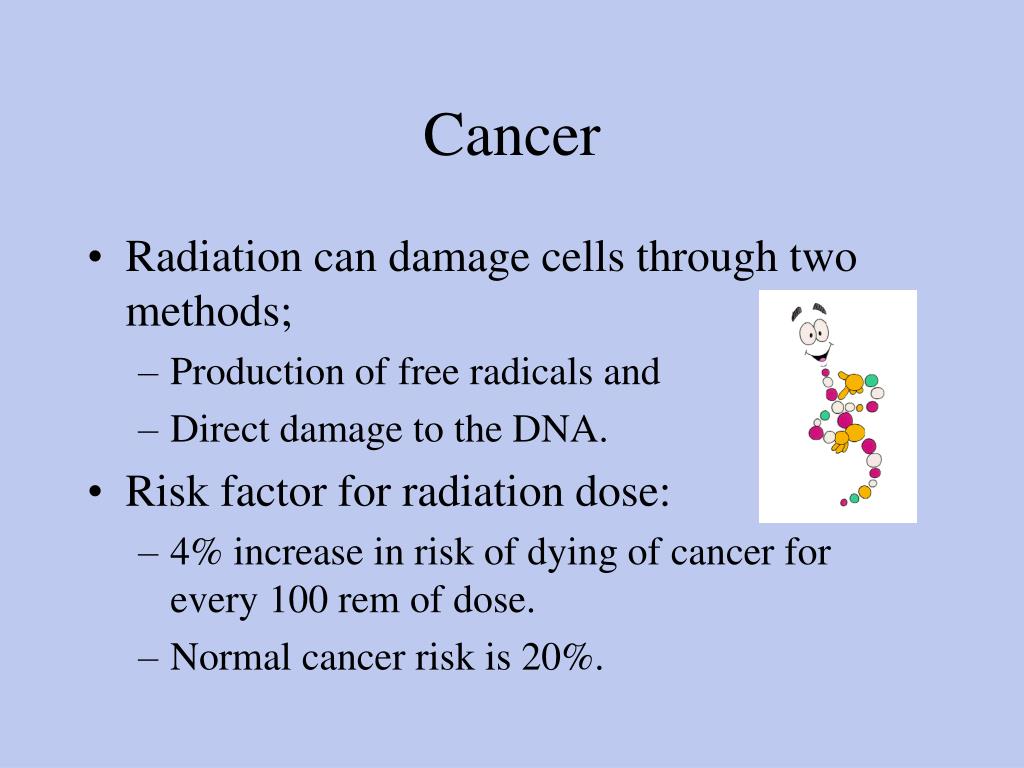 Cancer

• Radiation can damage cells through two methods;
  – Production of free radicals and
  – Direct damage to the DNA.
• Risk factor for radiation dose:
  – 4% increase in risk of dying of cancer for every 100 rem of dose.
  – Normal cancer risk is 20%.